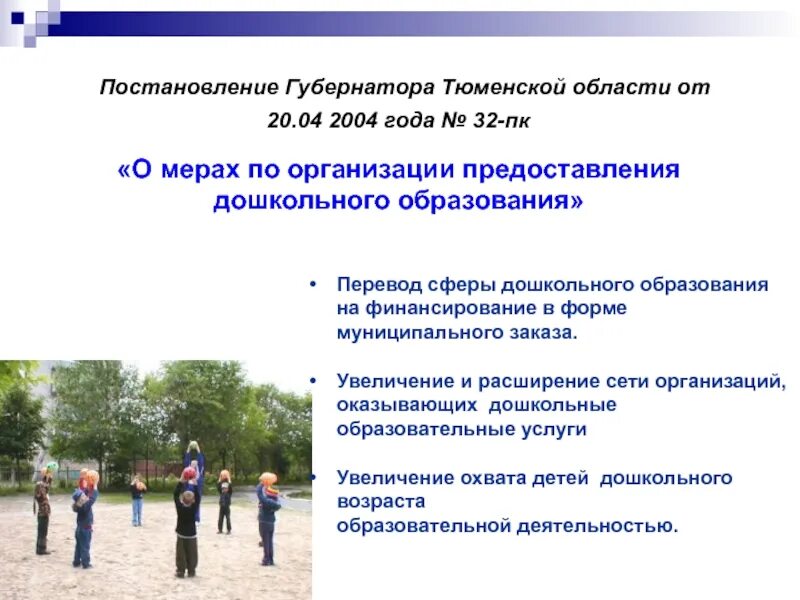 Постановление Губернатора Тюменской области от 20.04 2004 года № 32-пк

«О мерах по организации предоставления дошкольного образования»

• Перевод сферы дошкольного образования на финансирование в форме муниципального заказа.

• Увеличение и расширение сети организаций, оказывающих дошкольные образовательные услуги

• Увеличение охвата детей дошкольного возраста
образовательной деятельностью.